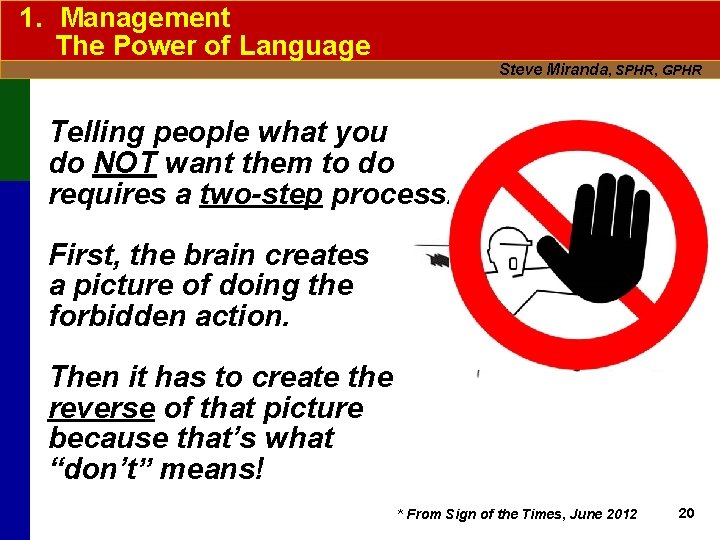 1. Management
The Power of Language

Steve Miranda, SPHR, GPHR

Telling people what you do NOT want them to do requires a two-step process.

First, the brain creates a picture of doing the forbidden action.

Then it has to create the reverse of that picture because that's what "don't" means!

* From Sign of the Times, June 2012

20